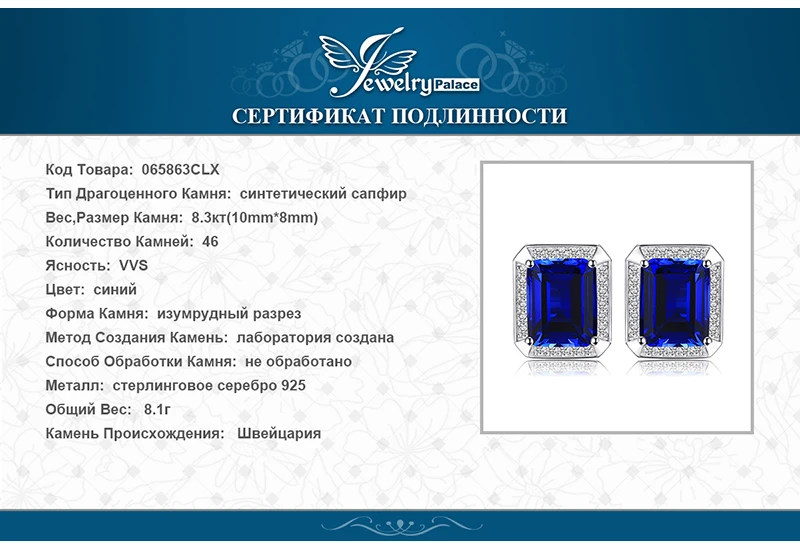 Jewelry Palace

СЕРТИФИКАТ ПОДЛИННОСТИ

Код Товара: 065863CLX
Тип Драгоценного Камня: синтетический сапфир
Вес,Размер Камня: 8.3кт(10mm*8mm)
Количество Камней: 46
Ясность: VVS
Цвет: синий
Форма Камня: изумрудный разрез
Метод Создания Камень: лаборатория создана
Способ Обработки Камня: не обработано
Металл: стерлинговое серебро 925
Общий Вес: 8.1г
Камень Происхождения: Швейцария